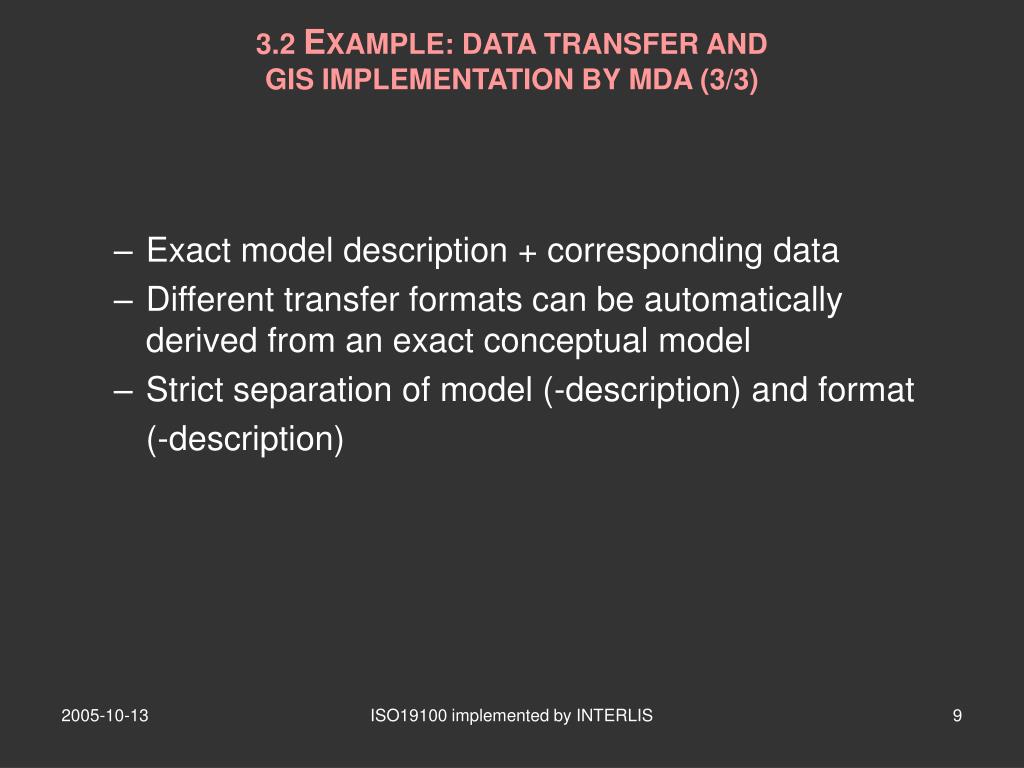 3.2 EXAMPLE: DATA TRANSFER AND GIS IMPLEMENTATION BY MDA (3/3)

– Exact model description + corresponding data
– Different transfer formats can be automatically derived from an exact conceptual model
– Strict separation of model (-description) and format (-description)

2005-10-13

ISO19100 implemented by INTERLIS

9